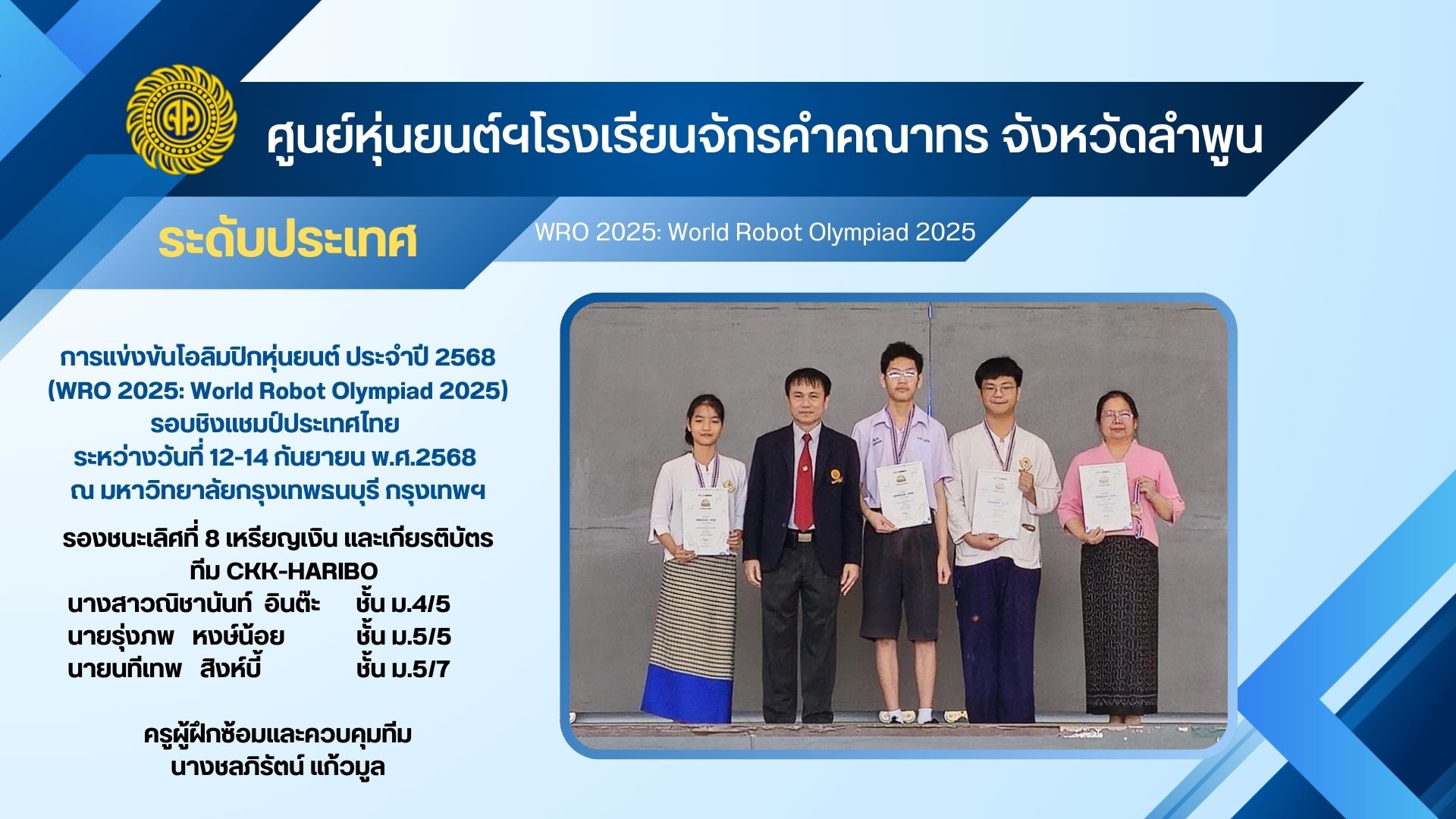 ศูนย์หุ่นยนต์ฯโรงเรียนจักรคำคณาทร จังหวัดลำพูน

ระดับประเทศ

WRO 2025: World Robot Olympiad 2025

การแข่งขันโอลิมปิกหุ่นยนต์ ประจำปี 2568
(WRO 2025: World Robot Olympiad 2025)
รอบชิงแชมป์ประเทศไทย
ระหว่างวันที่ 12-14 กันยายน พ.ศ.2568
ณ มหาวิทยาลัยกรุงเทพธนบุรี กรุงเทพฯ

รองชนะเลิศที่ 8 เหรียญเงิน และเกียรติบัตร
ทีม CKK-HARIBO
นางสาวณิชานันท์ อินต๊ะ ชั้น ม.4/5
นายรุ่งภพ หงษ์น้อย ชั้น ม.5/5
นายนทีเทพ สิงห์บี้ ชั้น ม.5/7

ครูผู้ฝึกซ้อมและควบคุมทีม
นางชลภิรัตน์ แก้วมูล